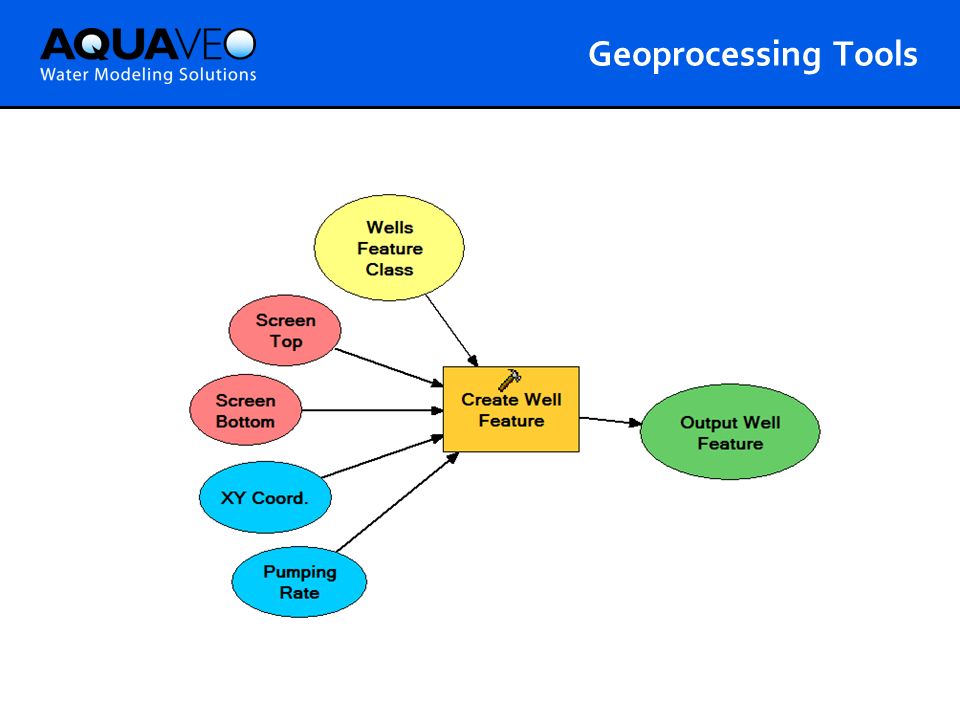 AQUAVEO
Water Modeling Solutions

Geoprocessing Tools

Wells Feature Class

Screen Top

Screen Bottom

XY Coord.

Pumping Rate

Create Well Feature

Output Well Feature